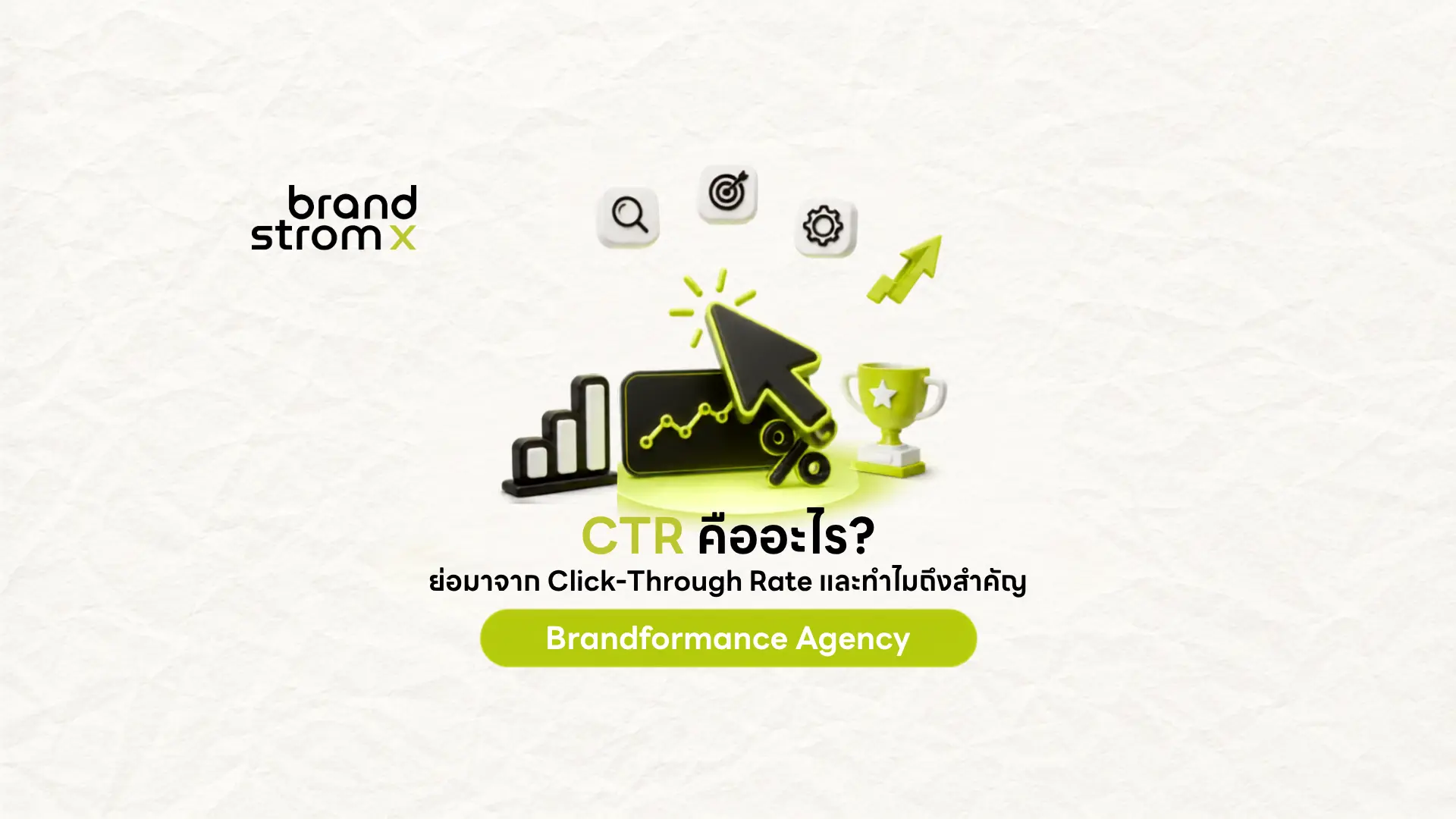 brand
strom x

%

CTR คืออะไร?
ย่อมาจาก Click-Through Rate และทำไมถึงสำคัญ

Brandformance Agency